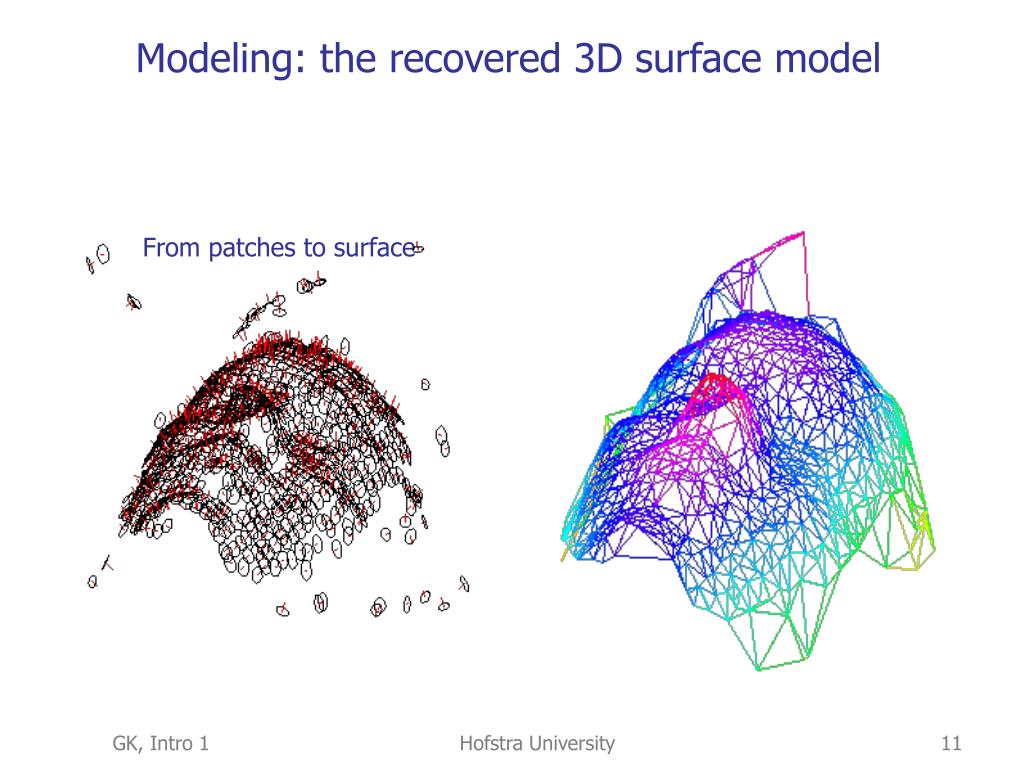 Modeling: the recovered 3D surface model

From patches to surface

GK, Intro 1

Hofstra University

11